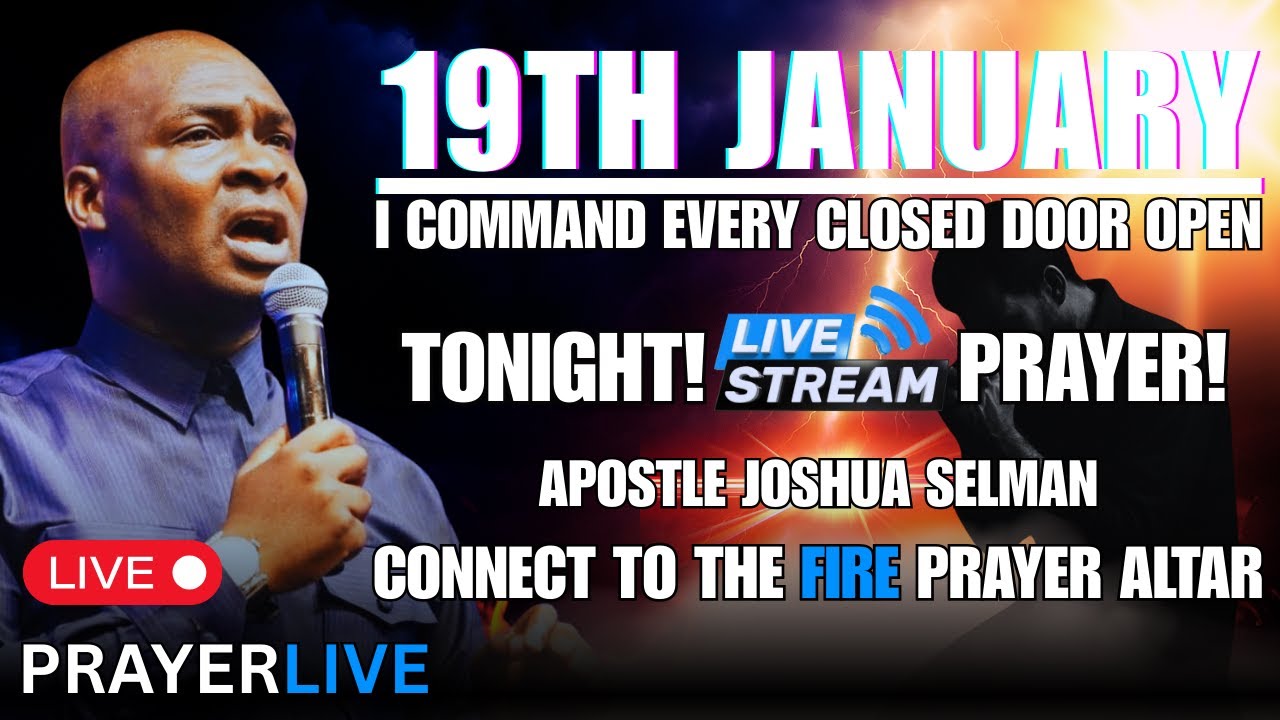 19TH JANUARY

I COMMAND EVERY CLOSED DOOR OPEN

TONIGHT! LIVE STREAM PRAYER!

APOSTLE JOSHUA SELMAN

CONNECT TO THE FIRE PRAYER ALTAR

LIVE

PRAYERLIVE